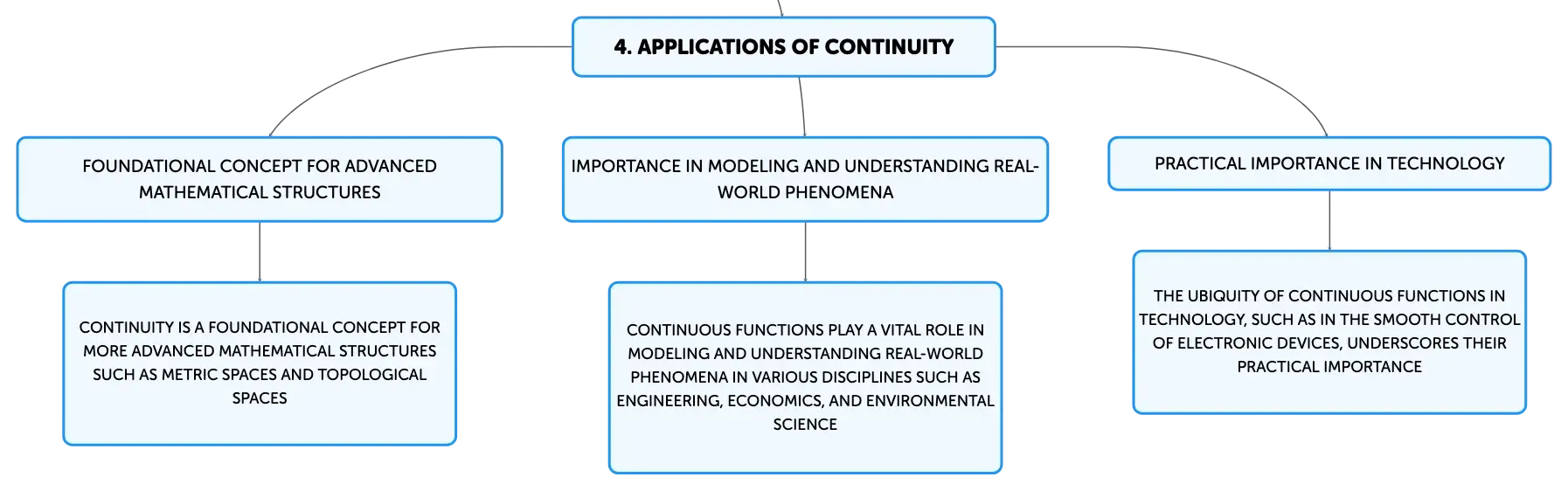 4. APPLICATIONS OF CONTINUITY

FOUNDATIONAL CONCEPT FOR ADVANCED MATHEMATICAL STRUCTURES

CONTINUITY IS A FOUNDATIONAL CONCEPT FOR MORE ADVANCED MATHEMATICAL STRUCTURES SUCH AS METRIC SPACES AND TOPOLOGICAL SPACES

IMPORTANCE IN MODELING AND UNDERSTANDING REAL-WORLD PHENOMENA

CONTINUOUS FUNCTIONS PLAY A VITAL ROLE IN MODELING AND UNDERSTANDING REAL-WORLD PHENOMENA IN VARIOUS DISCIPLINES SUCH AS ENGINEERING, ECONOMICS, AND ENVIRONMENTAL SCIENCE

PRACTICAL IMPORTANCE IN TECHNOLOGY

THE UBIQUITY OF CONTINUOUS FUNCTIONS IN TECHNOLOGY, SUCH AS IN THE SMOOTH CONTROL OF ELECTRONIC DEVICES, UNDERSCORES THEIR PRACTICAL IMPORTANCE